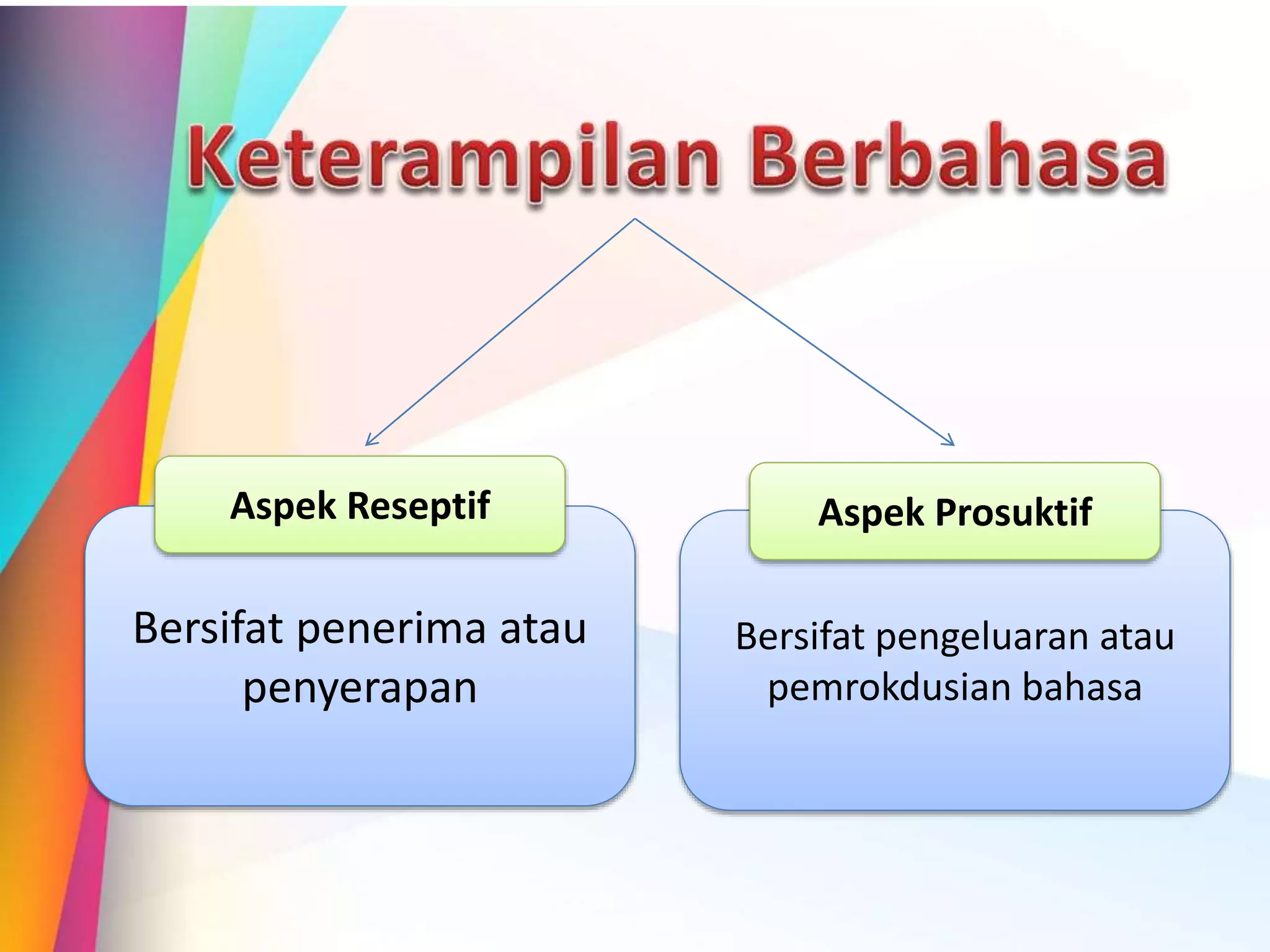 Keterampilan Berbahasa

Aspek Reseptif

Bersifat penerima atau penyerapan

Aspek Prosuktif

Bersifat pengeluaran atau pemrokdusian bahasa